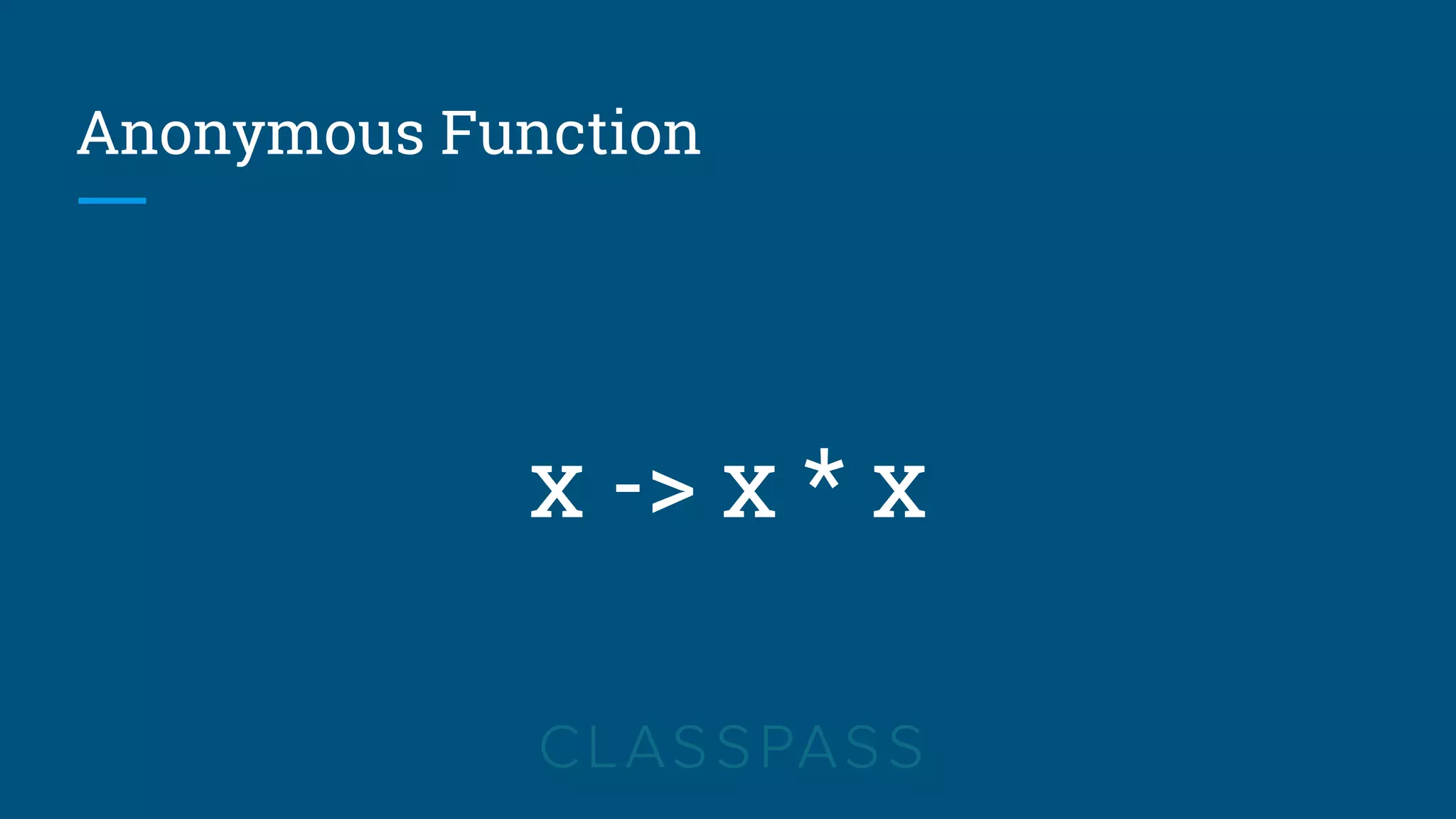 Anonymous Function

x -> x * x

CLASSPASS